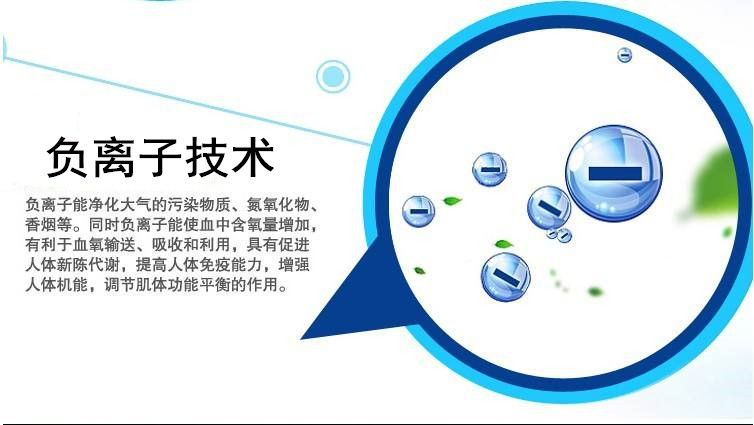 负离子技术

负离子能净化大气的污染物质、氮氧化物、香烟等。同时负离子能使血中含氧量增加，有利于血氧输送、吸收和利用，具有促进人体新陈代谢，提高人体免疫能力，增强人体机能，调节肌体功能平衡的作用。